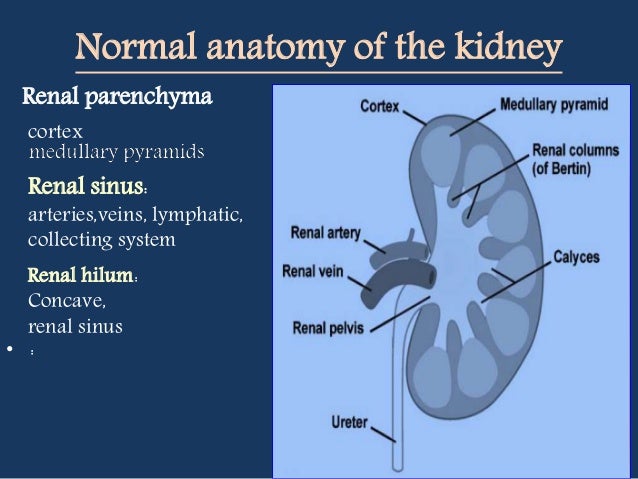 Normal anatomy of the kidney

Renal parenchyma

cortex
medullary pyramids

Renal sinus:

arteries,veins, lymphatic, collecting system

Renal hilum:

Concave,
renal sinus

• :

Cortex

Medullary pyramid

Renal columns (of Bertin)

Renal artery

Renal vein

Calyces

Renal pelvis

Ureter